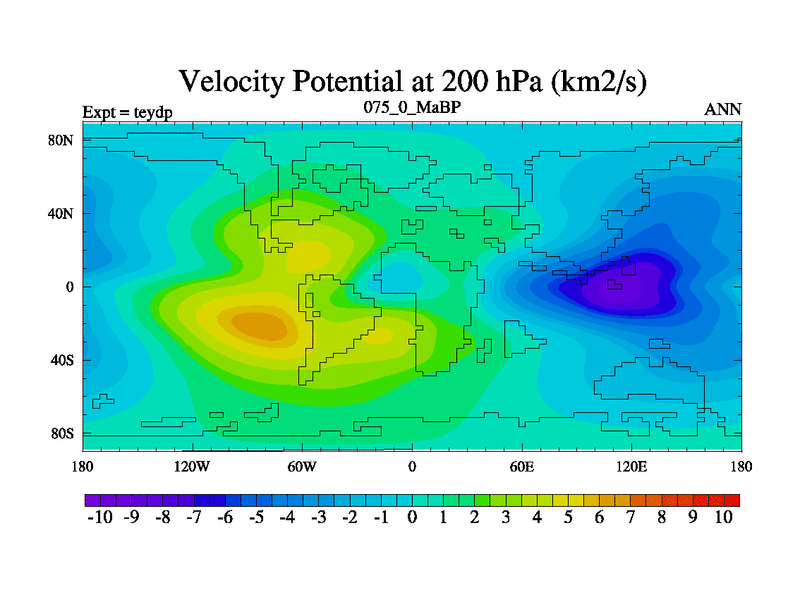 Velocity Potential at 200 hPa (km2/s)

Expt = teydp

075_0_MaBP

ANN

80N
40N
0
40S
80S

180 120W 60W 0 60E 120E 180

-10 -9 -8 -7 -6 -5 -4 -3 -2 -1 0 1 2 3 4 5 6 7 8 9 10